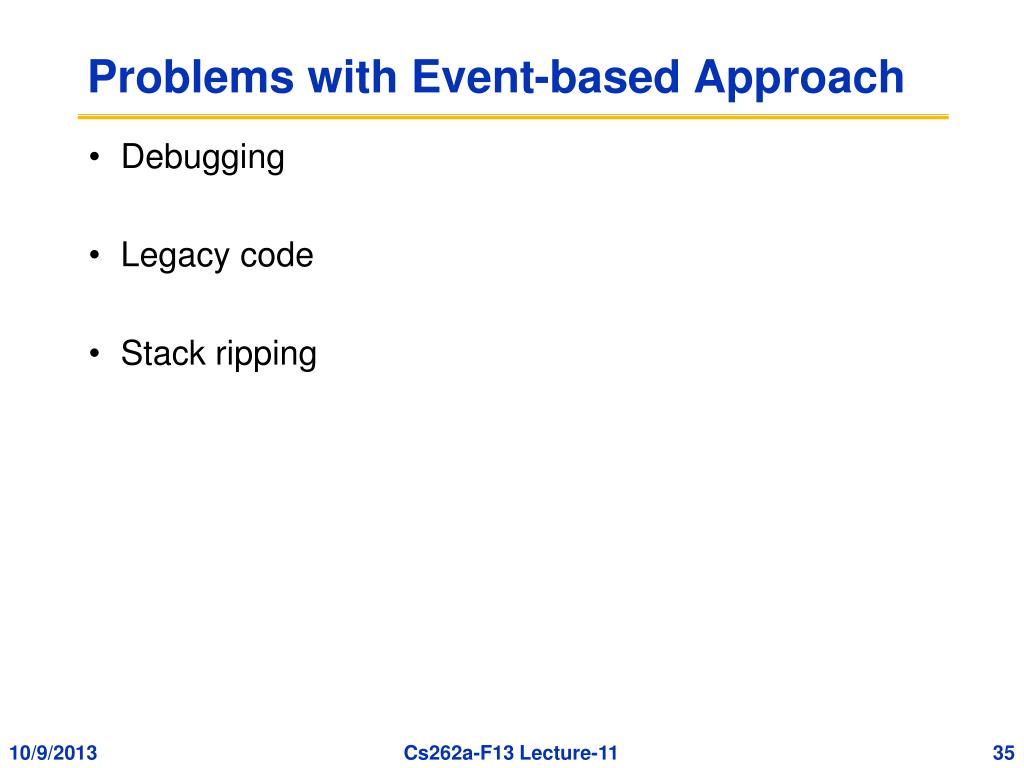 Problems with Event-based Approach

• Debugging

• Legacy code

• Stack ripping

10/9/2013

Cs262a-F13 Lecture-11

35